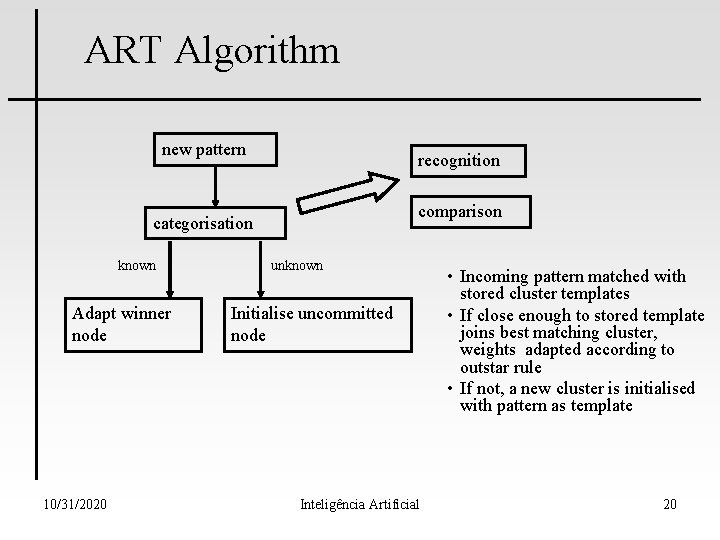 ART Algorithm

new pattern

categorisation

known

unknown

Adapt winner node

Initialise uncommitted node

recognition

comparison

• Incoming pattern matched with stored cluster templates
• If close enough to stored template joins best matching cluster, weights adapted according to outstar rule
• If not, a new cluster is initialised with pattern as template

10/31/2020

Inteligência Artificial

20